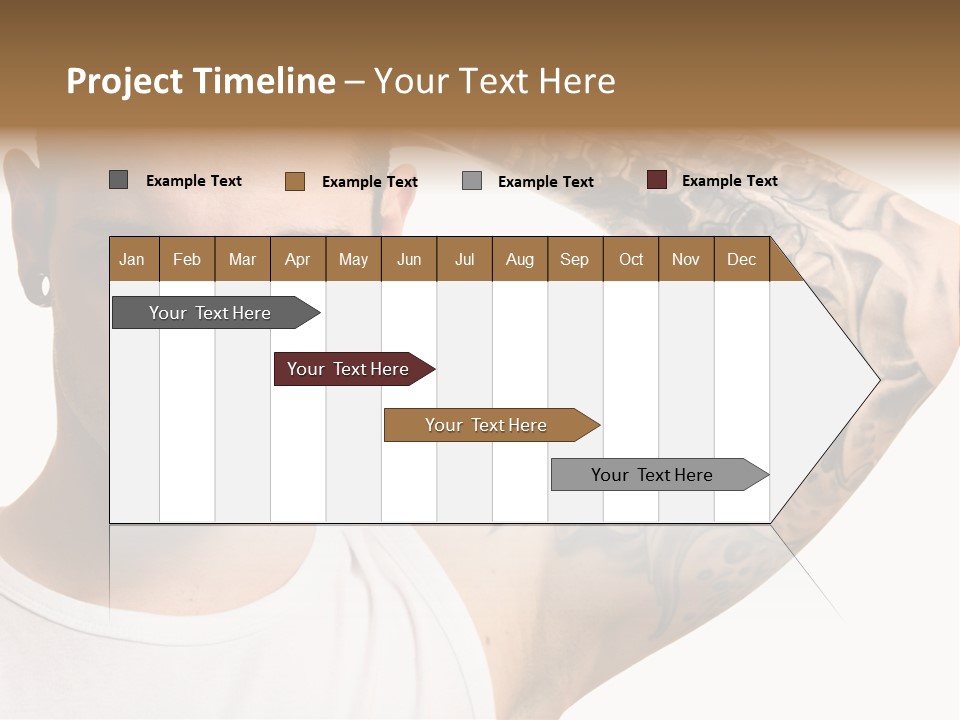 Project Timeline – Your Text Here

Example Text
Example Text
Example Text
Example Text

| Jan | Feb | Mar | Apr | May | Jun | Jul | Aug | Sep | Oct | Nov | Dec |
|---|---|---|---|---|---|---|---|---|---|---|---|

Your Text Here
Your Text Here
Your Text Here
Your Text Here